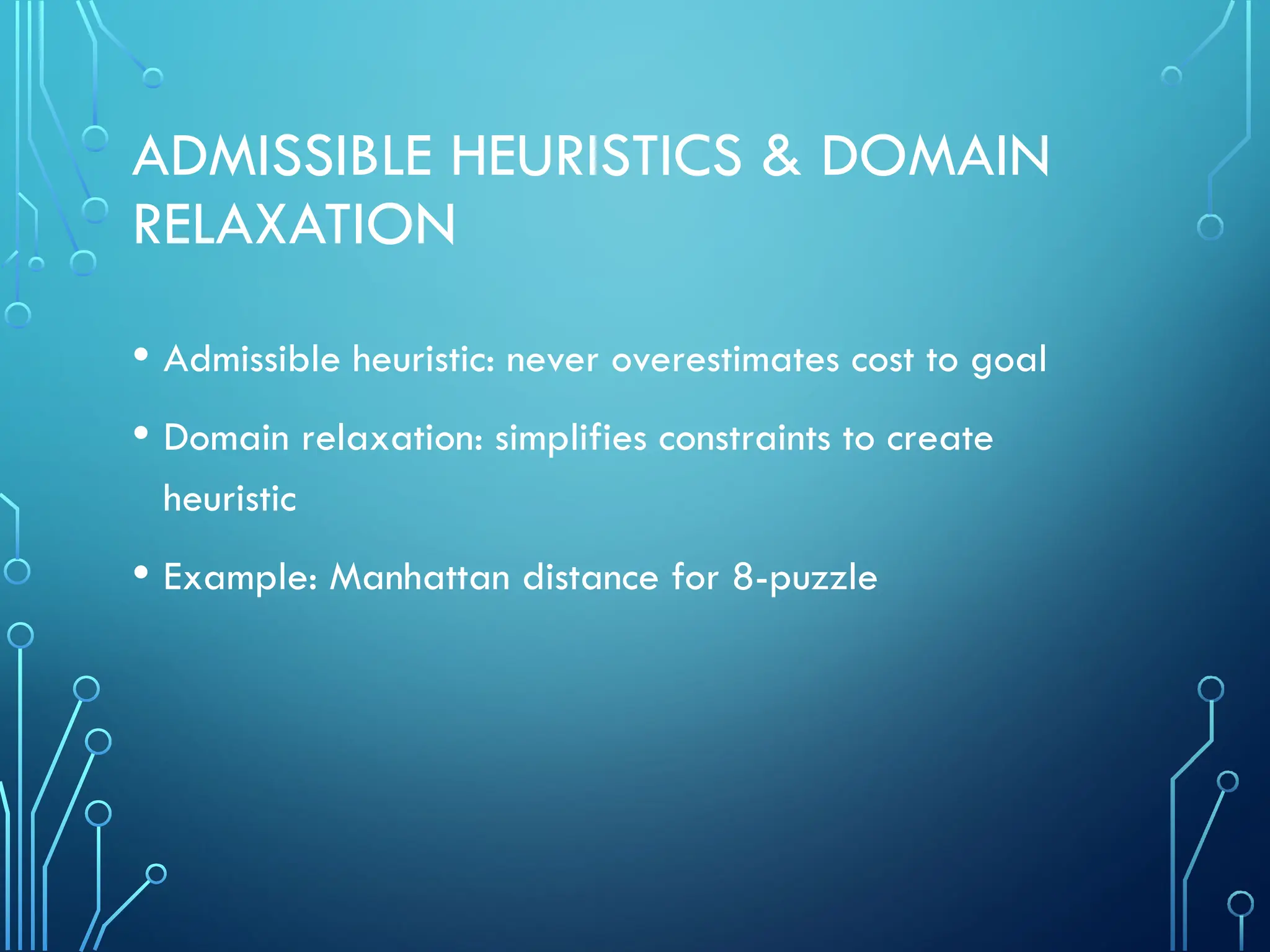 ADMISSIBLE HEURISTICS & DOMAIN RELAXATION

• Admissible heuristic: never overestimates cost to goal

• Domain relaxation: simplifies constraints to create heuristic

• Example: Manhattan distance for 8-puzzle